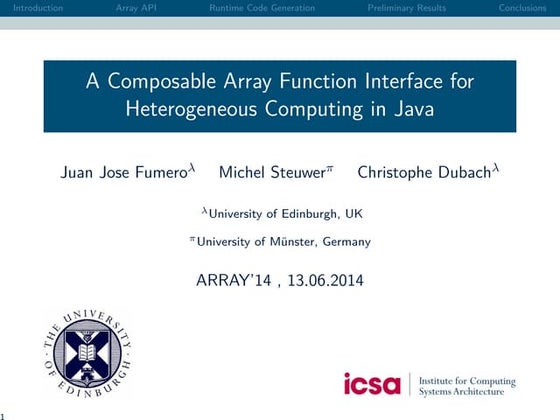 Introduction Array API Runtime Code Generation Preliminary Results Conclusions

A Composable Array Function Interface for Heterogeneous Computing in Java

Juan Jose Fumero$^{\lambda}$ Michel Steuwer$^{\pi}$ Christophe Dubach$^{\lambda}$

$^{\lambda}$University of Edinburgh, UK

$^{\pi}$University of Münster, Germany

ARRAY'14 , 13.06.2014

THE UNIVERSITY OF EDINBURGH

icsa Institute for Computing Systems Architecture

1